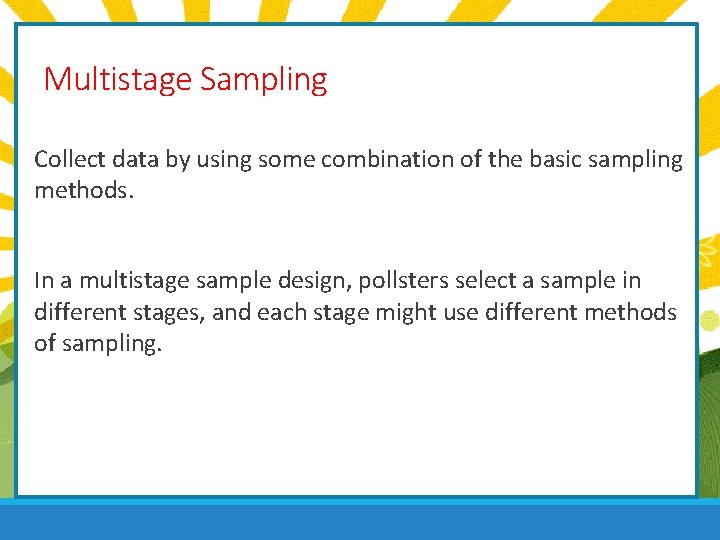 Multistage Sampling

Collect data by using some combination of the basic sampling methods.

In a multistage sample design, pollsters select a sample in different stages, and each stage might use different methods of sampling.